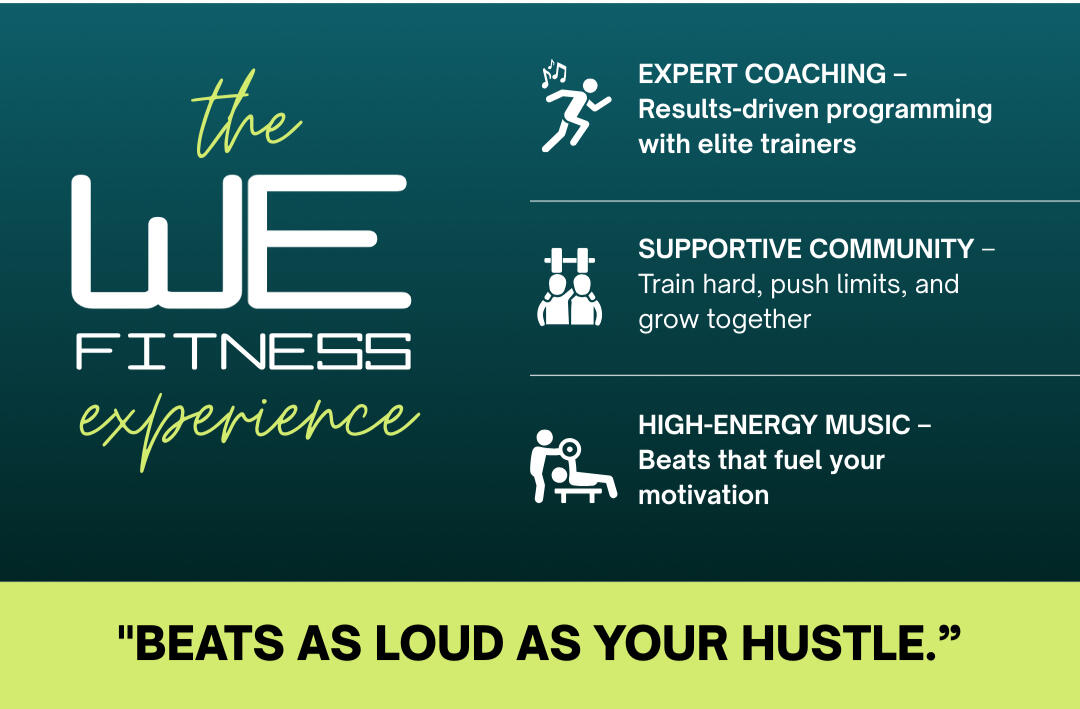 the
WE
FITNESS
experience

EXPERT COACHING – Results-driven programming with elite trainers

SUPPORTIVE COMMUNITY – Train hard, push limits, and grow together

HIGH-ENERGY MUSIC – Beats that fuel your motivation

"BEATS AS LOUD AS YOUR HUSTLE.”